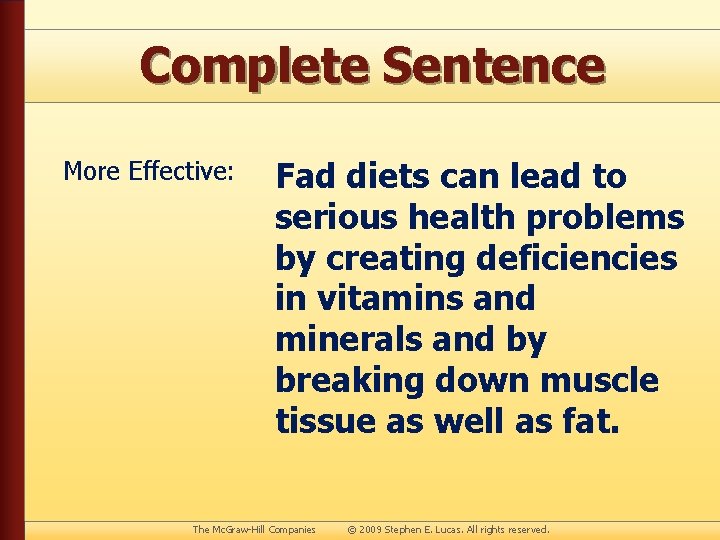 Complete Sentence

More Effective:

Fad diets can lead to serious health problems by creating deficiencies in vitamins and minerals and by breaking down muscle tissue as well as fat.

The McGraw-Hill Companies © 2009 Stephen E. Lucas. All rights reserved.